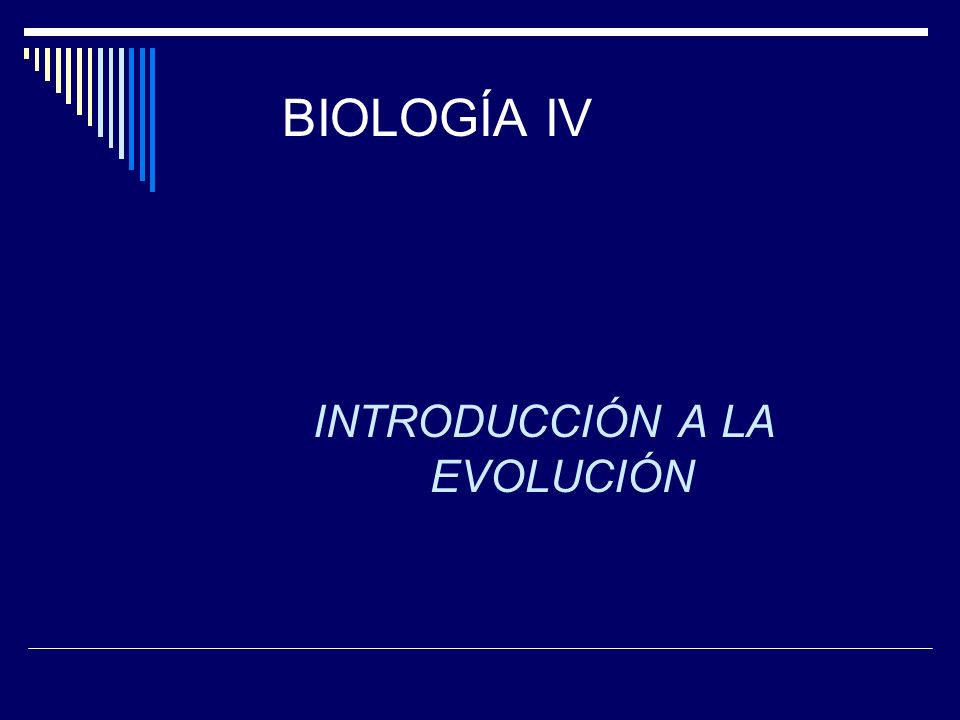 BIOLOGÍA IV

INTRODUCCIÓN A LA EVOLUCIÓN